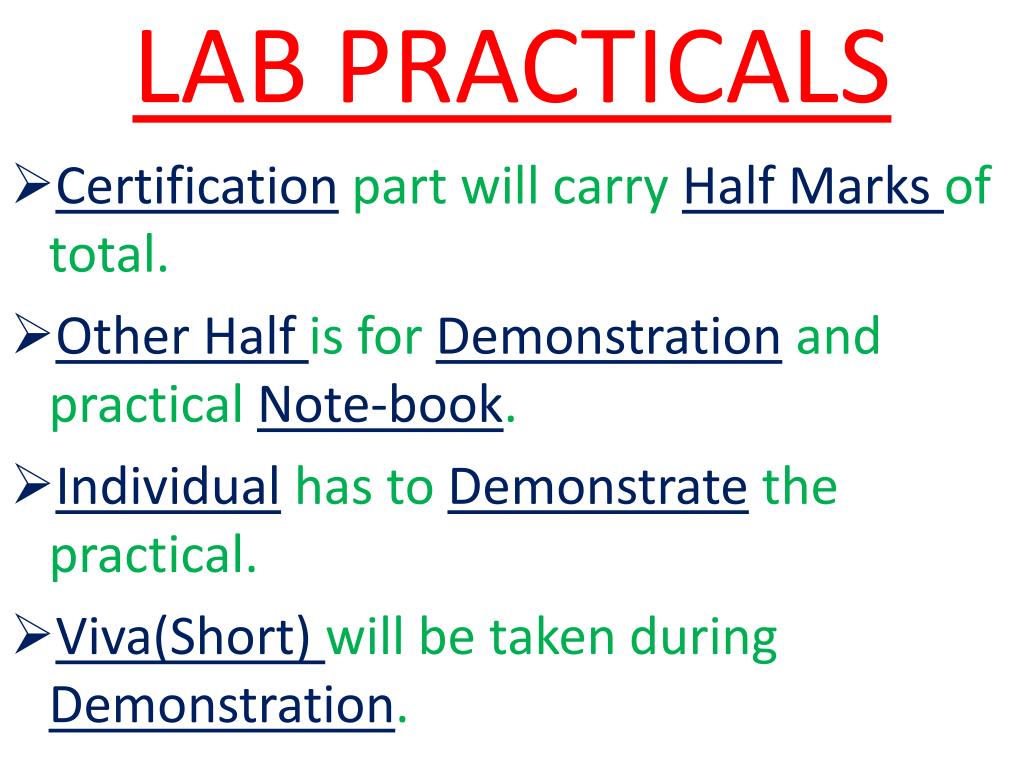 LAB PRACTICALS

➢Certification part will carry Half Marks of total.

➢Other Half is for Demonstration and practical Note-book.

➢Individual has to Demonstrate the practical.

➢Viva(Short) will be taken during Demonstration.